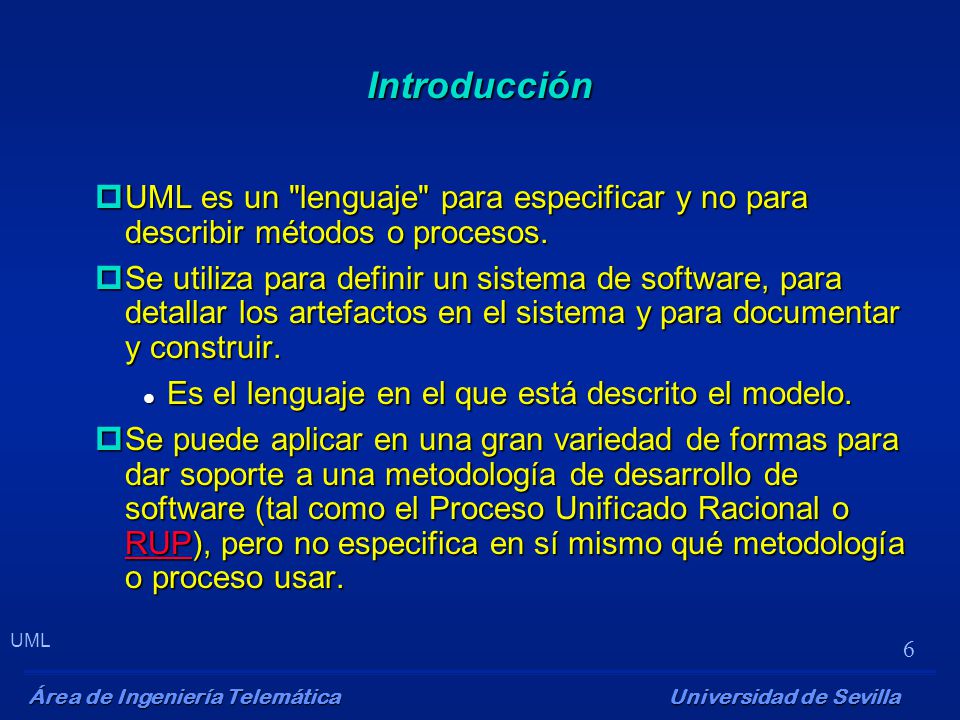 Introducción

UML es un "lenguaje" para especificar y no para describir métodos o procesos.

Se utiliza para definir un sistema de software, para detallar los artefactos en el sistema y para documentar y construir.

Es el lenguaje en el que está descrito el modelo.

Se puede aplicar en una gran variedad de formas para dar soporte a una metodología de desarrollo de software (tal como el Proceso Unificado Racional o RUP), pero no especifica en sí mismo qué metodología o proceso usar.

UML

6

Área de Ingeniería Telemática

Universidad de Sevilla